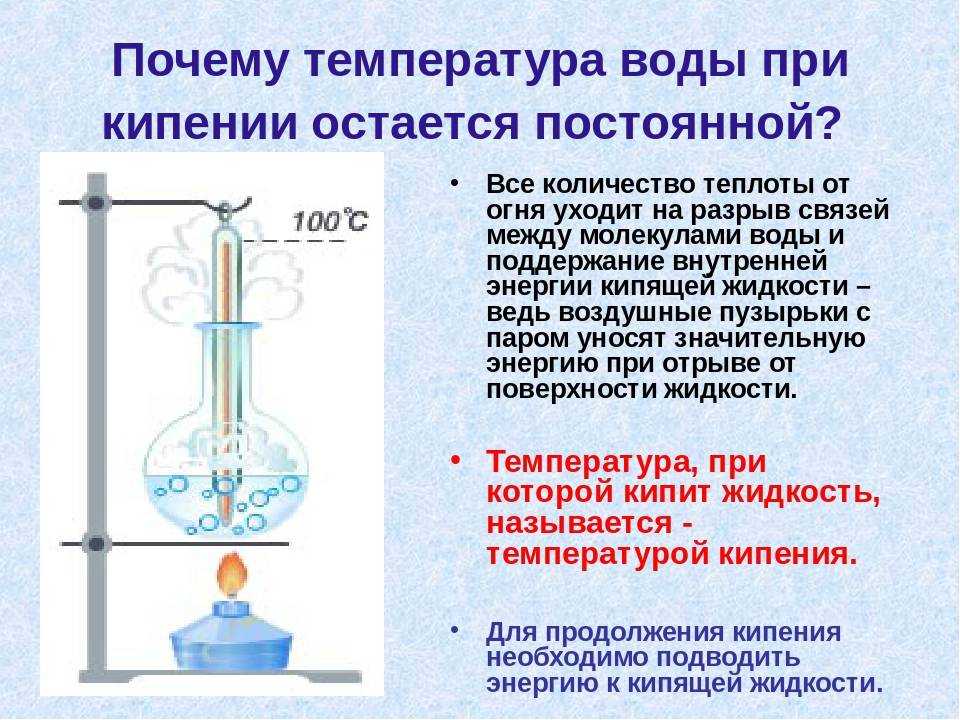 Почему температура воды при кипении остается постоянной?

100°C

• Все количество теплоты от огня уходит на разрыв связей между молекулами воды и поддержание внутренней энергии кипящей жидкости – ведь воздушные пузырьки с паром уносят значительную энергию при отрыве от поверхности жидкости.

• Температура, при которой кипит жидкость, называется - температурой кипения.

• Для продолжения кипения необходимо подводить энергию к кипящей жидкости.